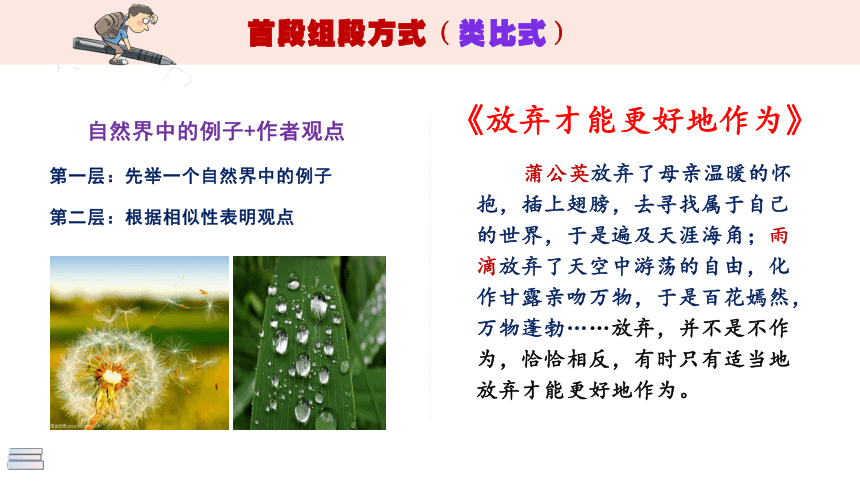 首段组段方式（类比式）

自然界中的例子+作者观点

第一层：先举一个自然界中的例子

第二层：根据相似性表明观点

《放弃才能更好地作为》

蒲公英放弃了母亲温暖的怀抱，插上翅膀，去寻找属于自己的世界，于是遍及天涯海角；雨滴放弃了天空中游荡的自由，化作甘露亲吻万物，于是百花嫣然，万物蓬勃……放弃，并不是不作为，恰恰相反，有时只有适当地放弃才能更好地作为。